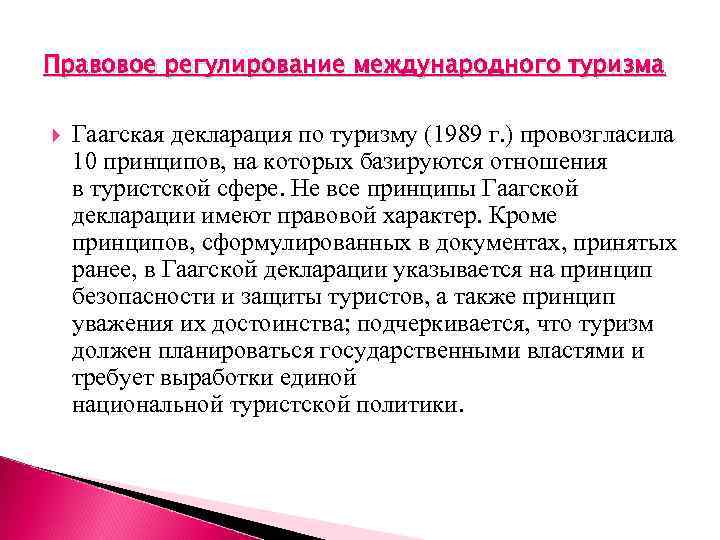 Правовое регулирование международного туризма

Гаагская декларация по туризму (1989 г.) провозгласила 10 принципов, на которых базируются отношения в туристской сфере. Не все принципы Гаагской декларации имеют правовой характер. Кроме принципов, сформулированных в документах, принятых ранее, в Гаагской декларации указывается на принцип безопасности и защиты туристов, а также принцип уважения их достоинства; подчеркивается, что туризм должен планироваться государственными властями и требует выработки единой национальной туристской политики.